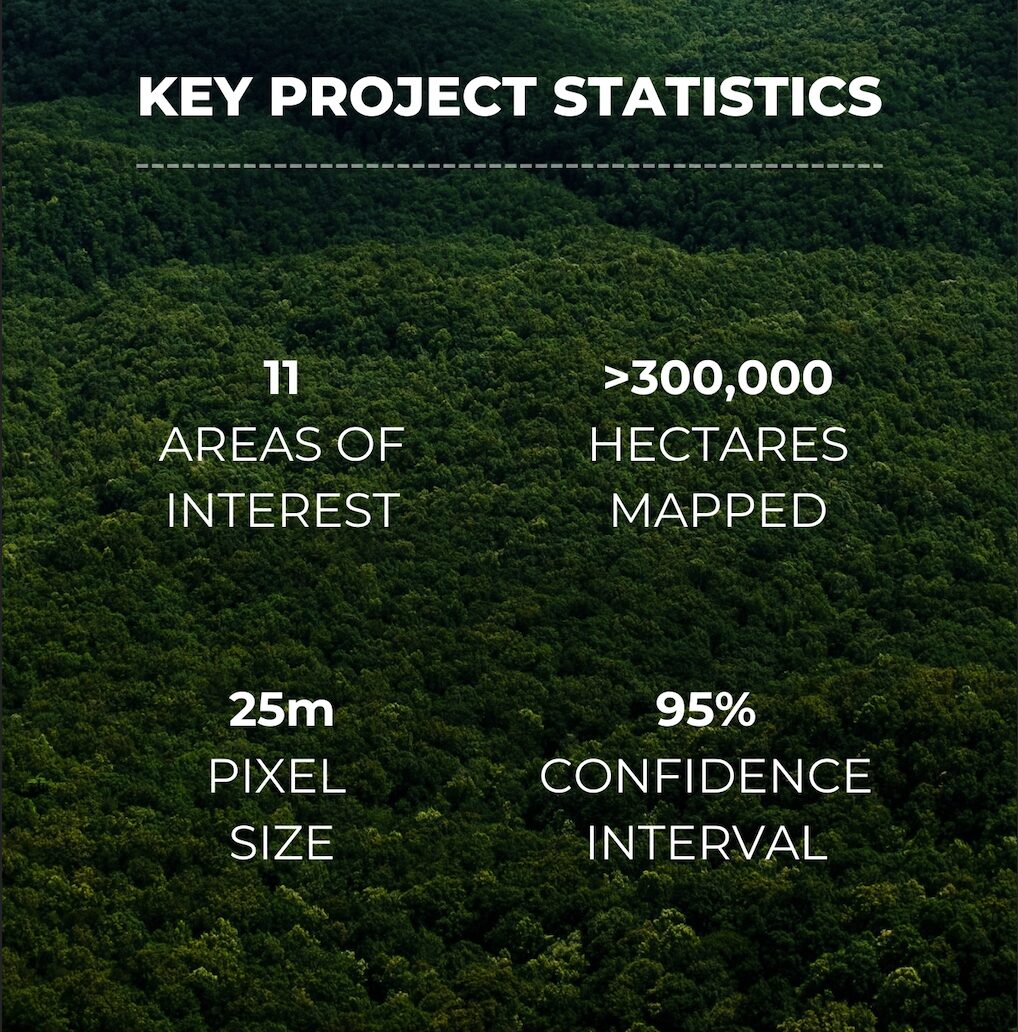 KEY PROJECT STATISTICS

11
AREAS OF INTEREST

>300,000
HECTARES MAPPED

25m
PIXEL SIZE

95%
CONFIDENCE INTERVAL